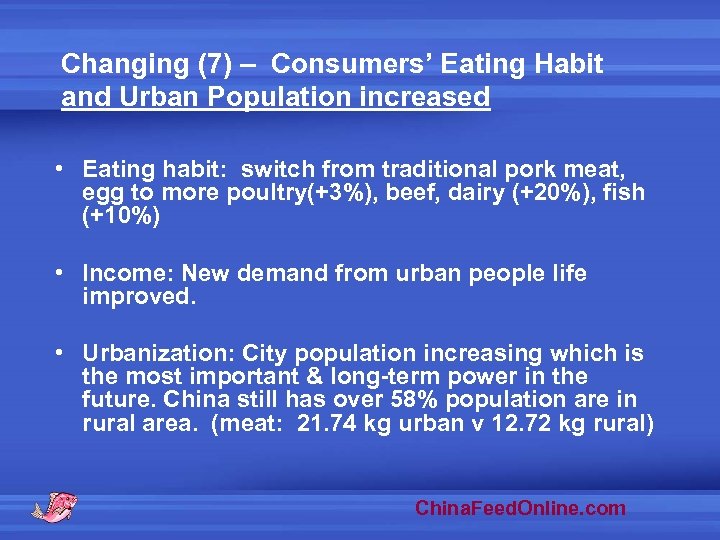 Changing (7) – Consumers' Eating Habit and Urban Population increased

• Eating habit: switch from traditional pork meat, egg to more poultry(+3%), beef, dairy (+20%), fish (+10%)

• Income: New demand from urban people life improved.

• Urbanization: City population increasing which is the most important & long-term power in the future. China still has over 58% population are in rural area. (meat: 21.74 kg urban v 12.72 kg rural)

ChinaFeedOnline.com